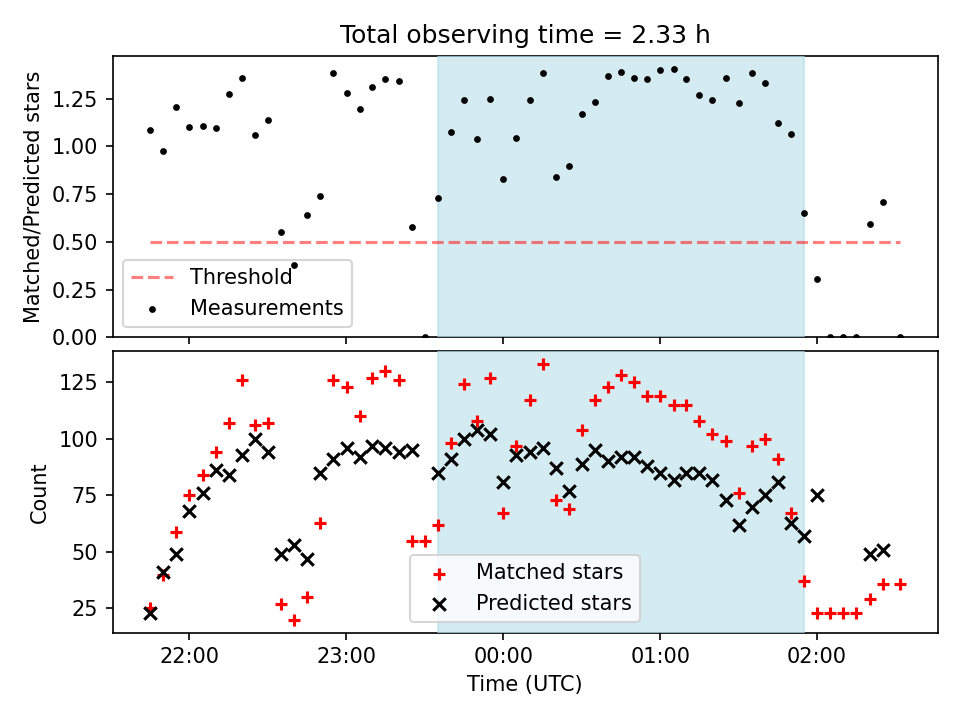 Total observing time = 2.33 h

Matched/Predicted stars

1.25
1.00
0.75
0.50
0.25
0.00

Threshold
Measurements

Count

125
100
75
50
25

Matched stars
Predicted stars

22:00
23:00
00:00
01:00
02:00

Time (UTC)